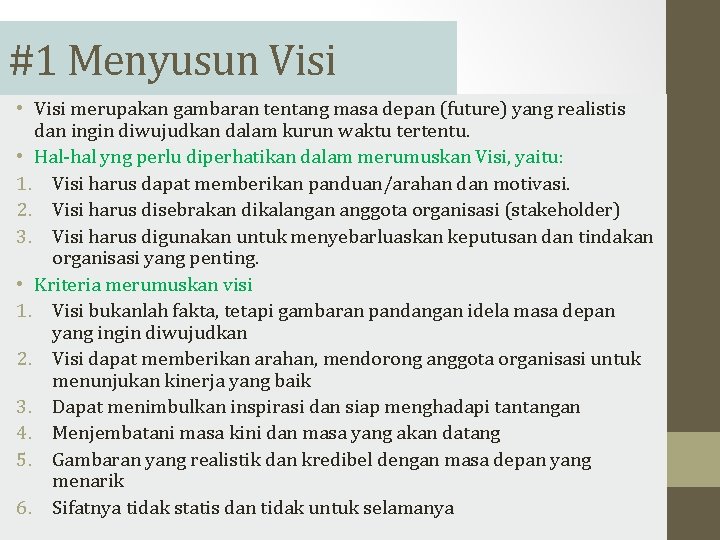 #1 Menyusun Visi

• Visi merupakan gambaran tentang masa depan (future) yang realistis dan ingin diwujudkan dalam kurun waktu tertentu.
• Hal-hal yng perlu diperhatikan dalam merumuskan Visi, yaitu:
1. Visi harus dapat memberikan panduan/arahan dan motivasi.
2. Visi harus disebrakan dikalangan anggota organisasi (stakeholder)
3. Visi harus digunakan untuk menyebarluaskan keputusan dan tindakan organisasi yang penting.
• Kriteria merumuskan visi
1. Visi bukanlah fakta, tetapi gambaran pandangan idela masa depan yang ingin diwujudkan
2. Visi dapat memberikan arahan, mendorong anggota organisasi untuk menunjukan kinerja yang baik
3. Dapat menimbulkan inspirasi dan siap menghadapi tantangan
4. Menjembatani masa kini dan masa yang akan datang
5. Gambaran yang realistik dan kredibel dengan masa depan yang menarik
6. Sifatnya tidak statis dan tidak untuk selamanya